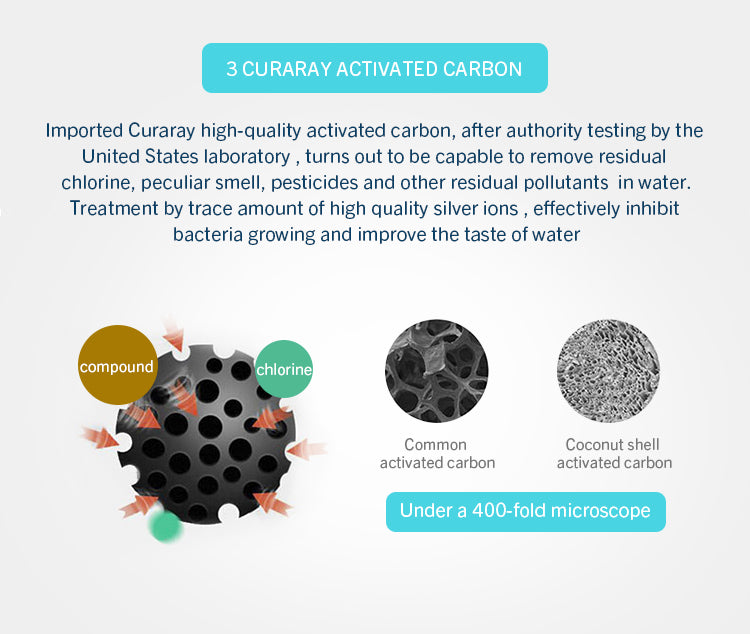 3 CURARAY ACTIVATED CARBON

Imported Curaray high-quality activated carbon, after authority testing by the United States laboratory , turns out to be capable to remove residual chlorine, peculiar smell, pesticides and other residual pollutants in water. Treatment by trace amount of high quality silver ions , effectively inhibit bacteria growing and improve the taste of water

compound

chlorine

Common activated carbon

Coconut shell activated carbon

Under a 400-fold microscope